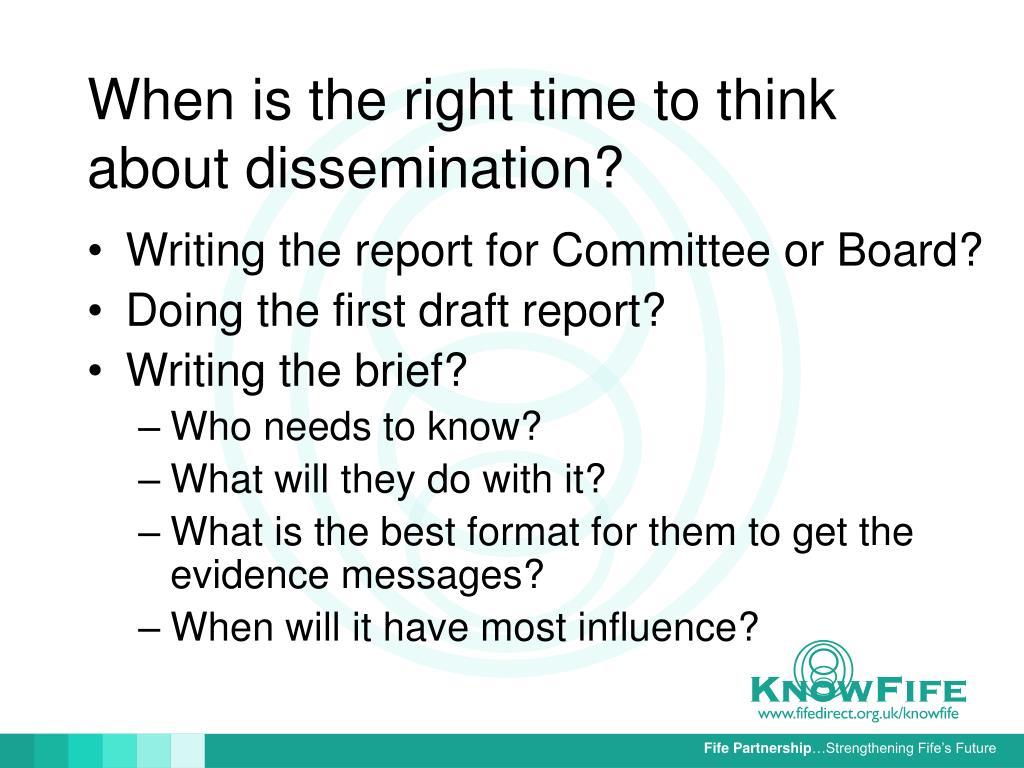 When is the right time to think about dissemination?

• Writing the report for Committee or Board?
• Doing the first draft report?
• Writing the brief?
– Who needs to know?
– What will they do with it?
– What is the best format for them to get the evidence messages?
– When will it have most influence?

KNOWFIFE
www.fifedirect.org.uk/knowfife

Fife Partnership…Strengthening Fife's Future